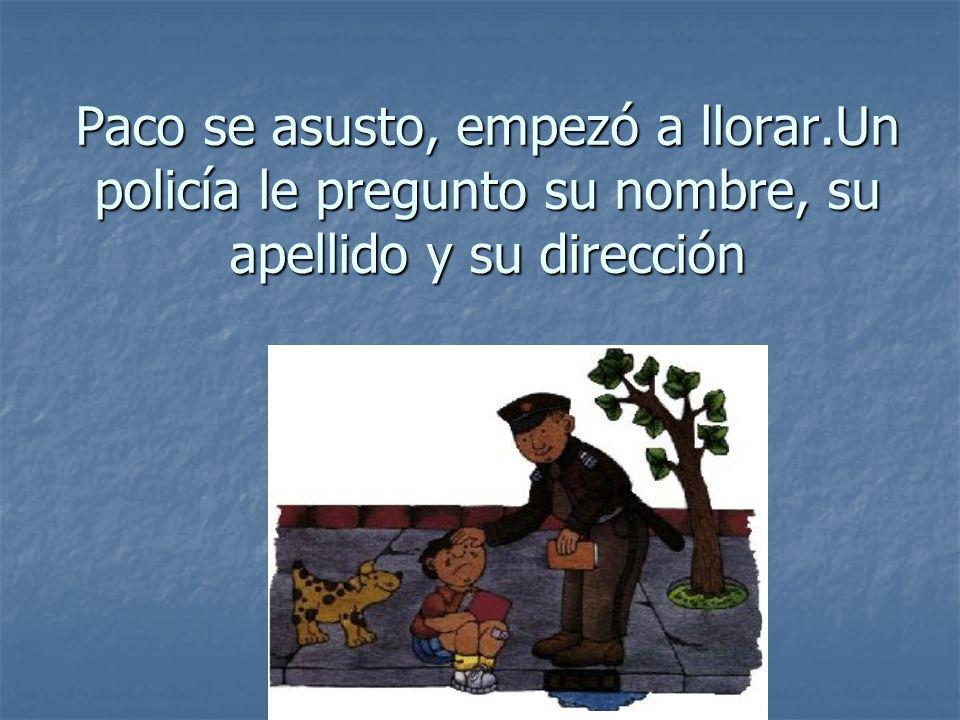 Paco se asusto, empezó a llorar.Un policía le pregunto su nombre, su apellido y su dirección